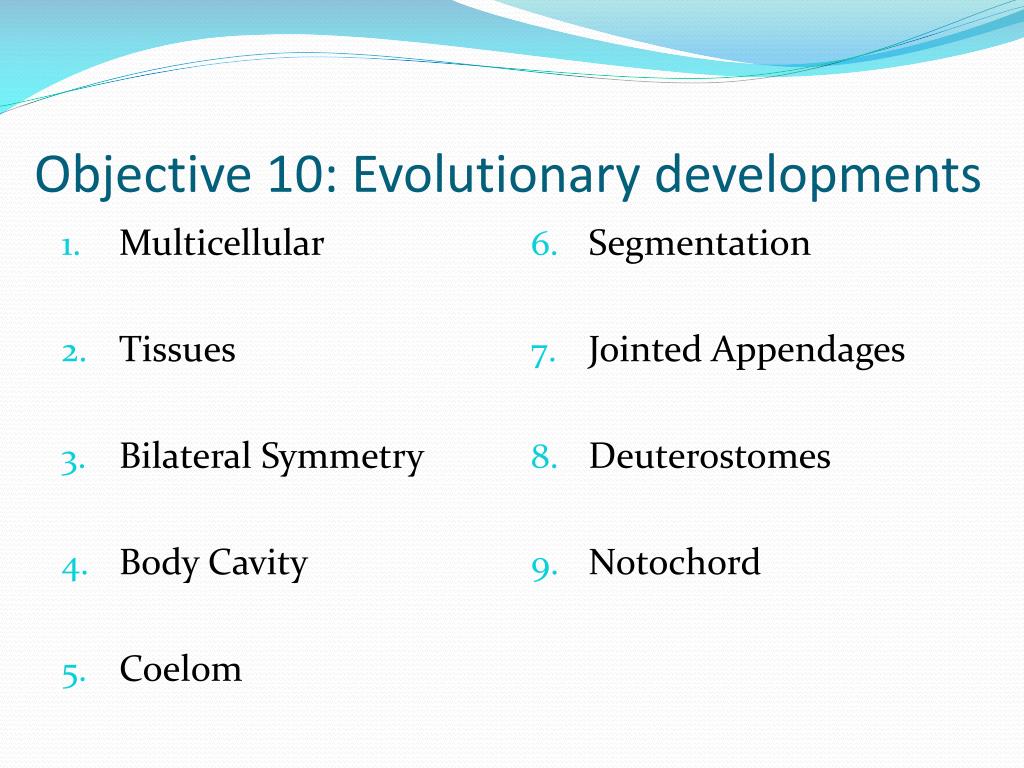 Objective 10: Evolutionary developments

1. Multicellular
2. Tissues
3. Bilateral Symmetry
4. Body Cavity
5. Coelom

6. Segmentation
7. Jointed Appendages
8. Deuterostomes
9. Notochord